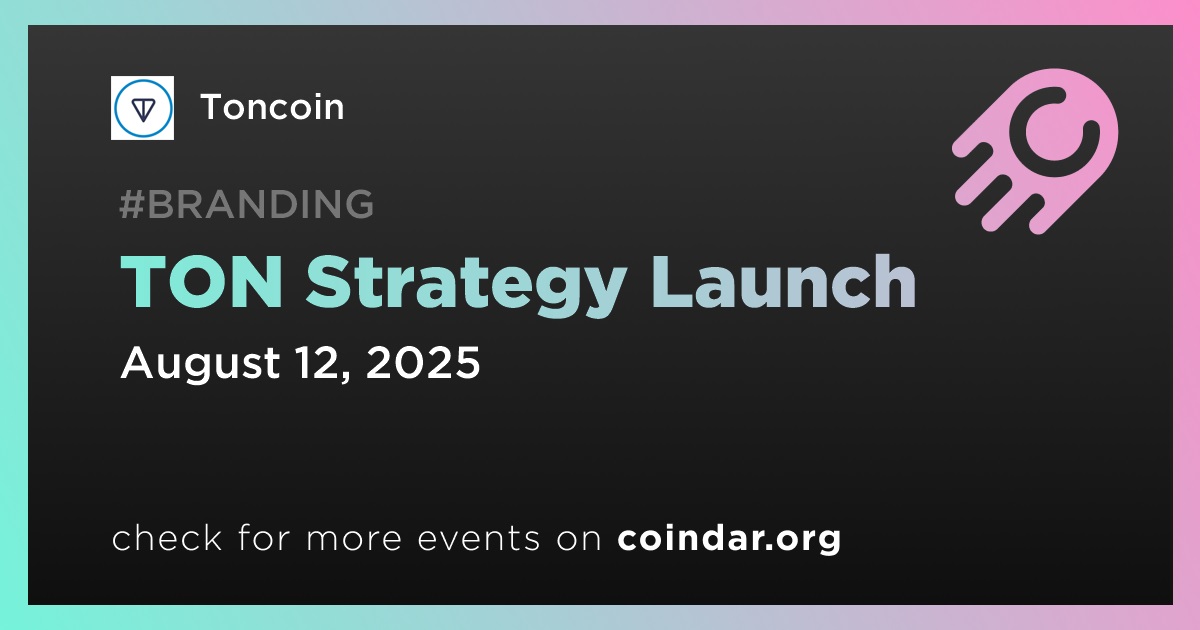 Toncoin

#BRANDING

TON Strategy Launch

August 12, 2025

check for more events on coindar.org